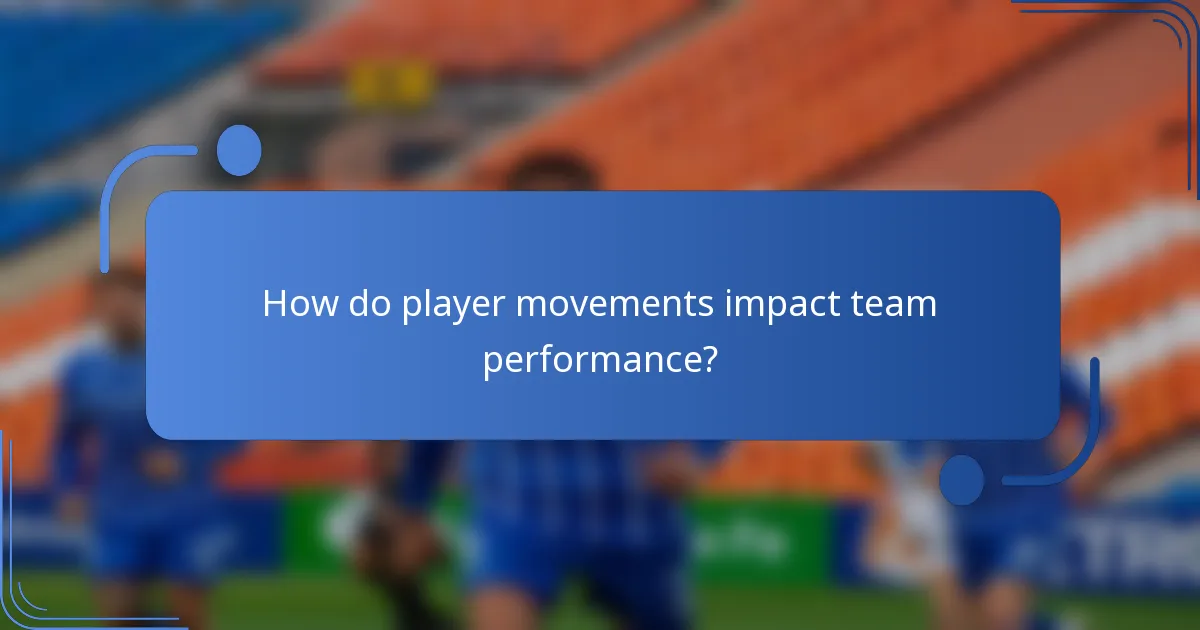 How do player movements impact team performance?